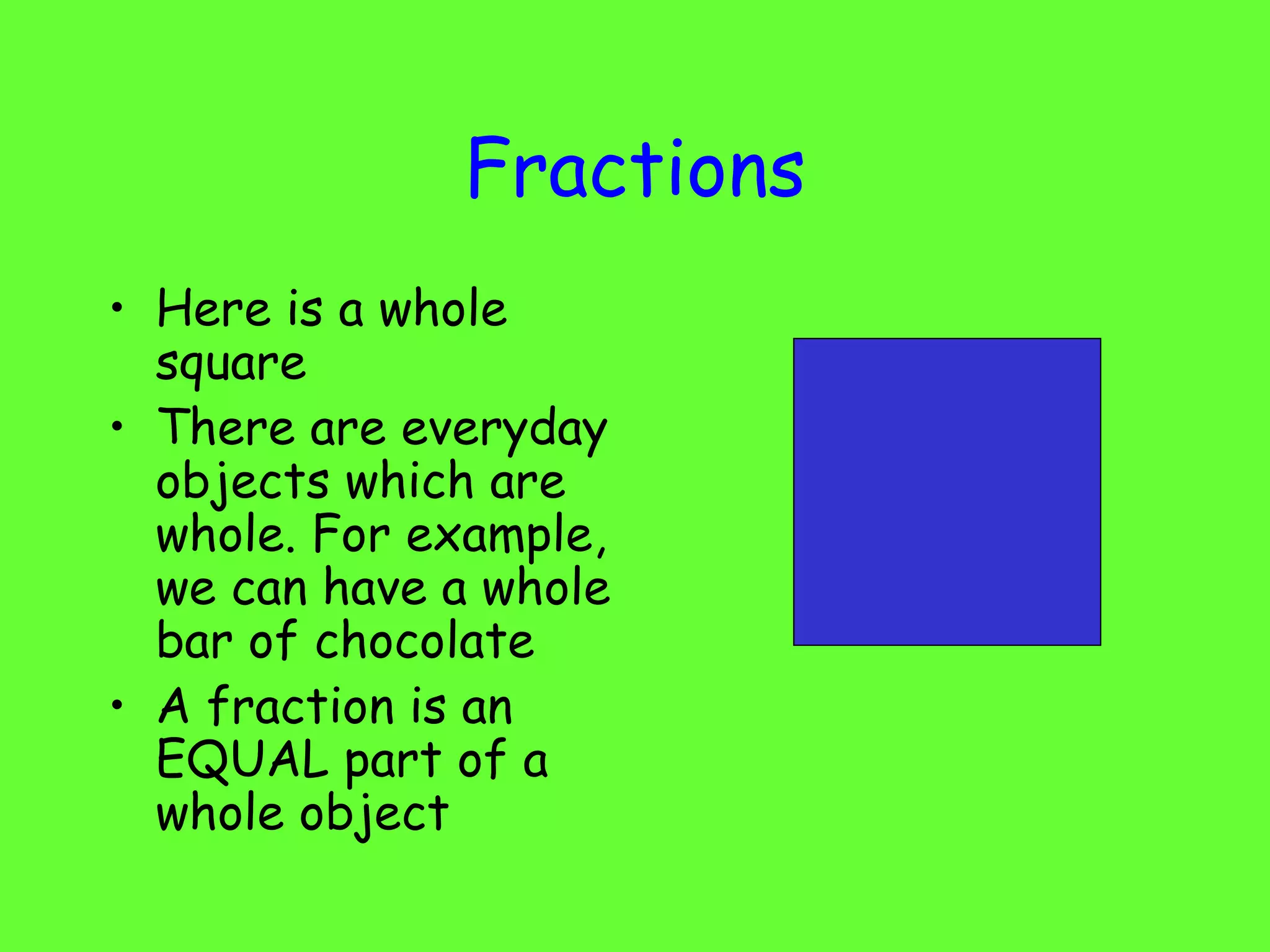 Fractions

• Here is a whole square

• There are everyday objects which are whole. For example, we can have a whole bar of chocolate

• A fraction is an EQUAL part of a whole object